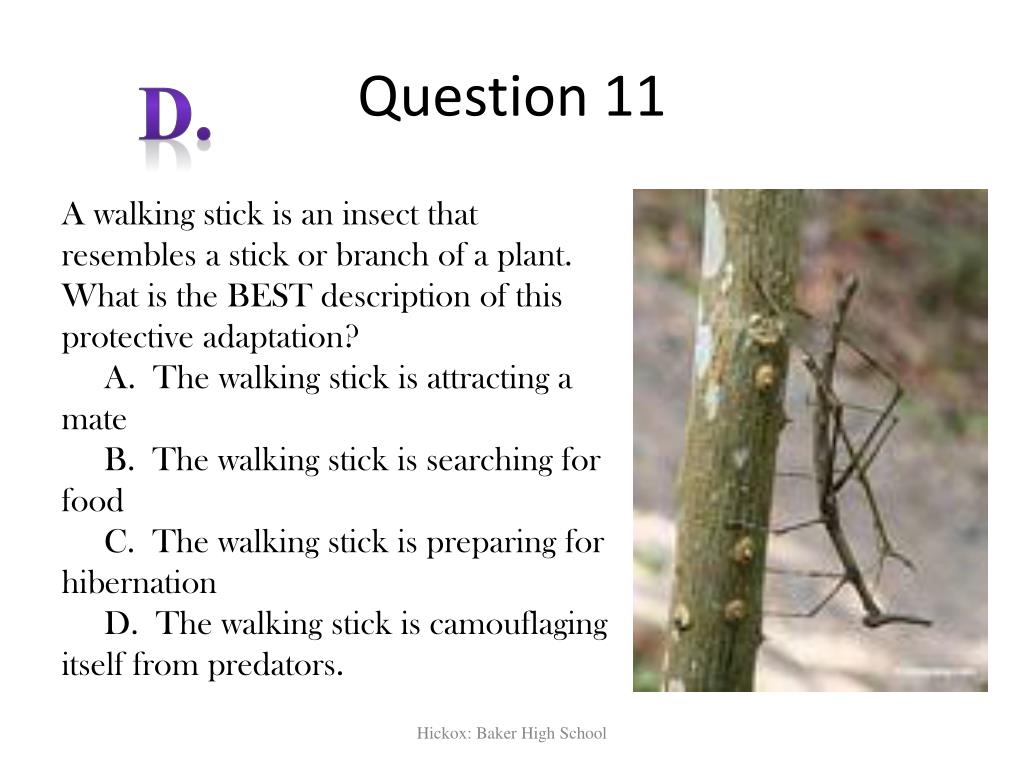 D.

Question 11

A walking stick is an insect that resembles a stick or branch of a plant. What is the BEST description of this protective adaptation?

A. The walking stick is attracting a mate

B. The walking stick is searching for food

C. The walking stick is preparing for hibernation

D. The walking stick is camouflaging itself from predators.

Hickox: Baker High School